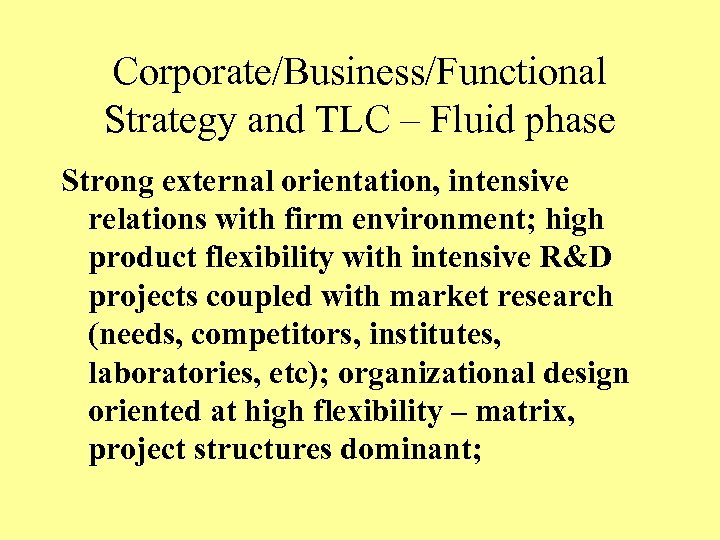 Corporate/Business/Functional Strategy and TLC – Fluid phase

Strong external orientation, intensive relations with firm environment; high product flexibility with intensive R&D projects coupled with market research (needs, competitors, institutes, laboratories, etc); organizational design oriented at high flexibility – matrix, project structures dominant;